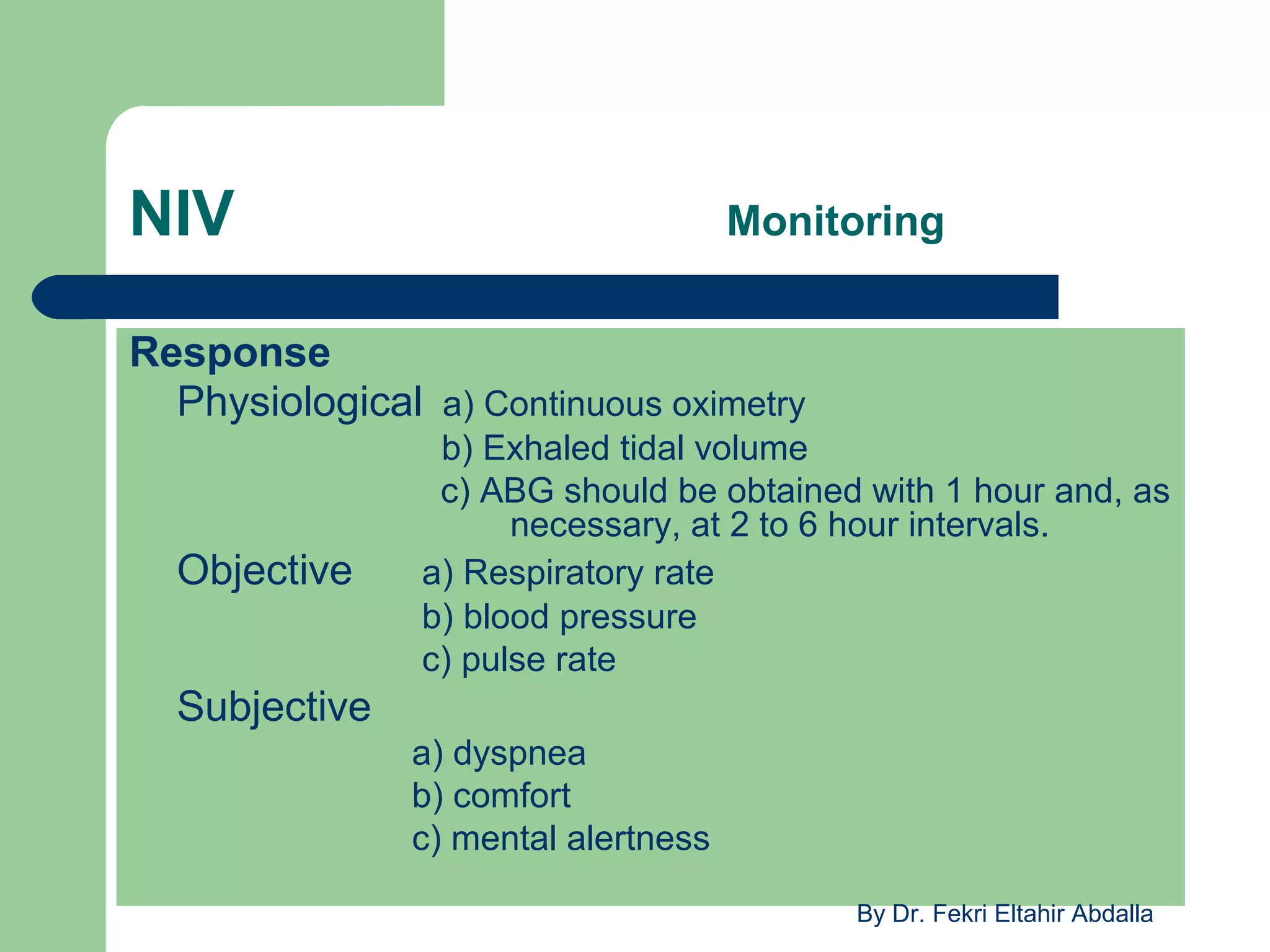 NIV Monitoring

Response

Physiological a) Continuous oximetry
b) Exhaled tidal volume
c) ABG should be obtained with 1 hour and, as necessary, at 2 to 6 hour intervals.

Objective a) Respiratory rate
b) blood pressure
c) pulse rate

Subjective
a) dyspnea
b) comfort
c) mental alertness

By Dr. Fekri Eltahir Abdalla